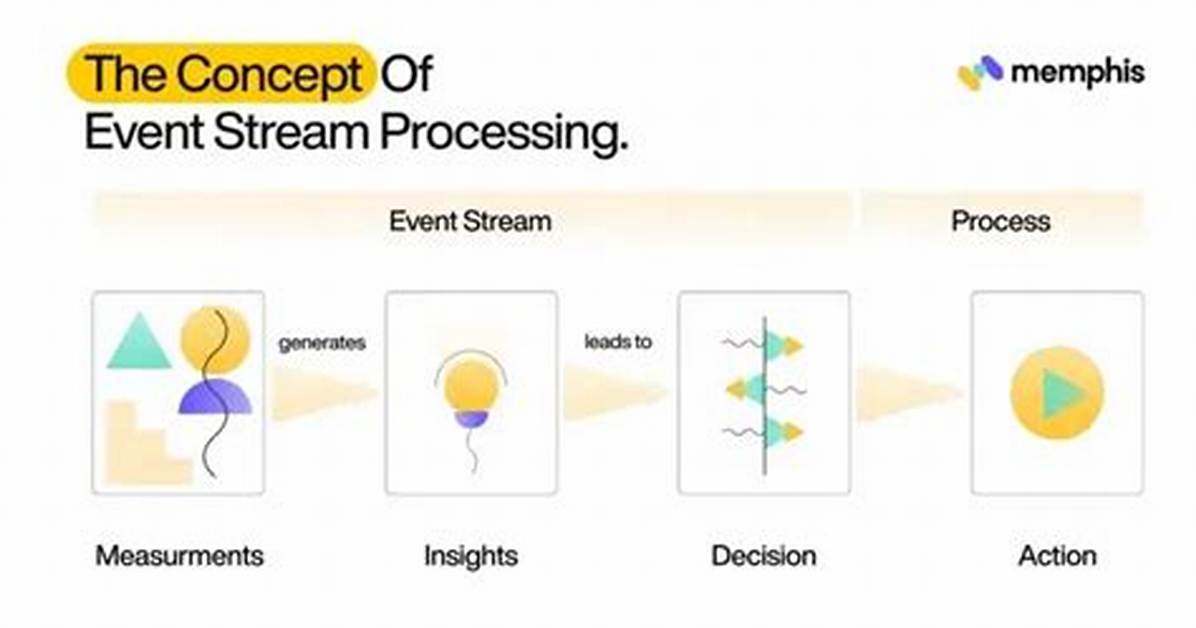 The Concept Of Event Stream Processing.

memphis

Event Stream

Process

generates

leads to

Measurments

Insights

Decision

Action